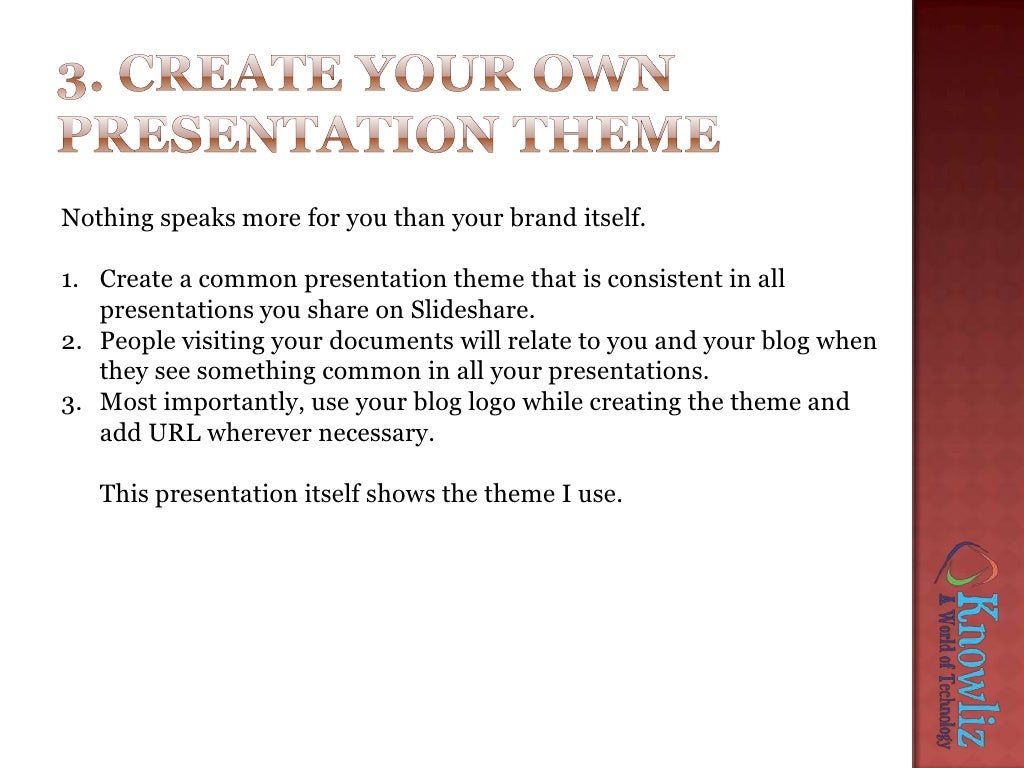 3. CREATE YOUR OWN PRESENTATION THEME

Nothing speaks more for you than your brand itself.

1. Create a common presentation theme that is consistent in all presentations you share on Slideshare.
2. People visiting your documents will relate to you and your blog when they see something common in all your presentations.
3. Most importantly, use your blog logo while creating the theme and add URL wherever necessary.

This presentation itself shows the theme I use.

Knowliz
A World of Technology